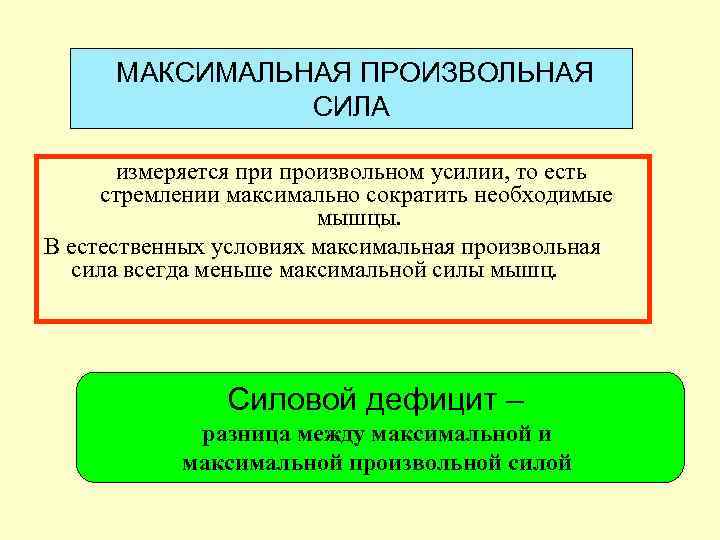 МАКСИМАЛЬНАЯ ПРОИЗВОЛЬНАЯ СИЛА

измеряется при произвольном усилии, то есть стремлении максимально сократить необходимые мышцы.

В естественных условиях максимальная произвольная сила всегда меньше максимальной силы мышц.

Силовой дефицит –

разница между максимальной и максимальной произвольной силой